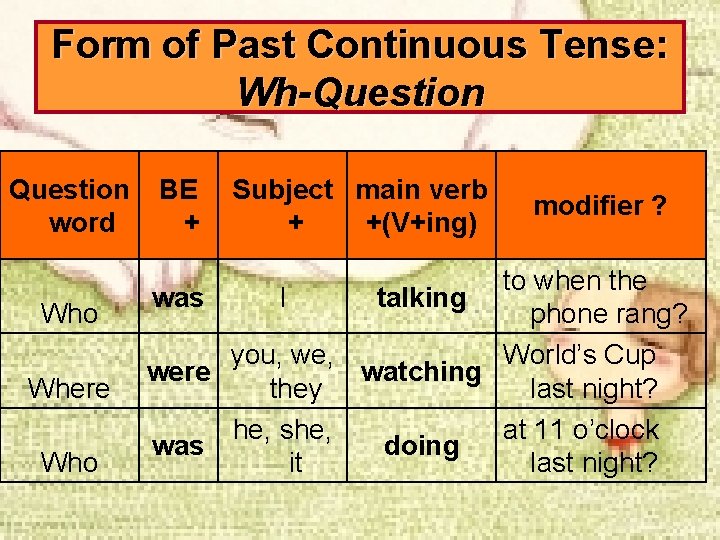 Form of Past Continuous Tense:
Wh-Question

| Question word | BE + | Subject + | main verb +(V+ing) | modifier ? |
|---|---|---|---|---|
| Who | was | I | talking | to when the phone rang? |
| Where | were | you, we, they | watching | World's Cup last night? |
| Who | was | he, she, it | doing | at 11 o'clock last night? |